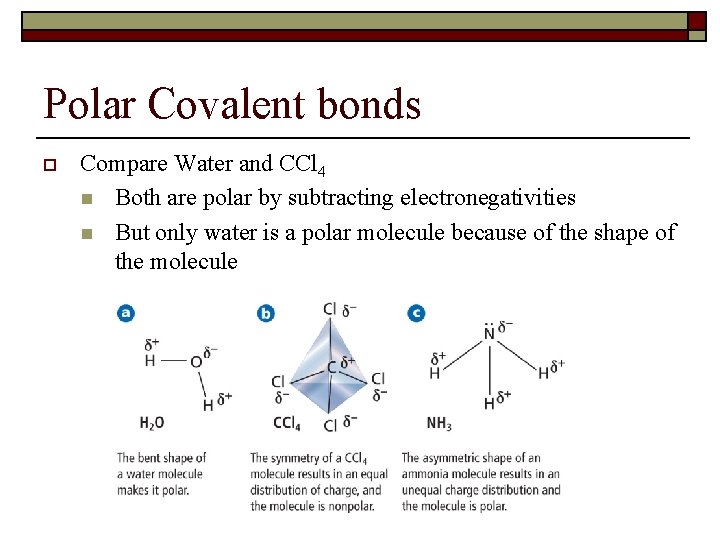 Polar Covalent bonds

Compare Water and $CCl_4$

Both are polar by subtracting electronegativities

But only water is a polar molecule because of the shape of the molecule

a

$\delta+$ H — O $\delta-$

H $\delta+$

$H_2O$

The bent shape of a water molecule makes it polar.

b

Cl $\delta-$

C $\delta+$

Cl $\delta-$

Cl $\delta-$

Cl $\delta-$

$CCl_4$

The symmetry of a $CCl_4$ molecule results in an equal distribution of charge, and the molecule is nonpolar.

c

N $\delta-$

$\delta+$ H

H $\delta+$

H $\delta+$

$NH_3$

The asymmetric shape of an ammonia molecule results in an unequal charge distribution and the molecule is polar.